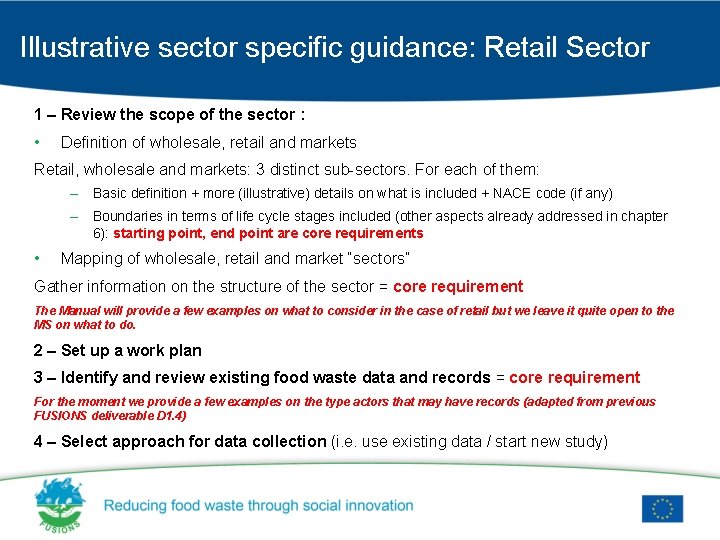 Illustrative sector specific guidance: Retail Sector

1 – Review the scope of the sector :

• Definition of wholesale, retail and markets

Retail, wholesale and markets: 3 distinct sub-sectors. For each of them:

– Basic definition + more (illustrative) details on what is included + NACE code (if any)

– Boundaries in terms of life cycle stages included (other aspects already addressed in chapter 6): starting point, end point are core requirements

• Mapping of wholesale, retail and market "sectors"

Gather information on the structure of the sector = core requirement

The Manual will provide a few examples on what to consider in the case of retail but we leave it quite open to the MS on what to do.

2 – Set up a work plan

3 – Identify and review existing food waste data and records = core requirement

For the moment we provide a few examples on the type actors that may have records (adapted from previous FUSIONS deliverable D1.4)

4 – Select approach for data collection (i.e. use existing data / start new study)

FUSIONS

Reducing food waste through social innovation